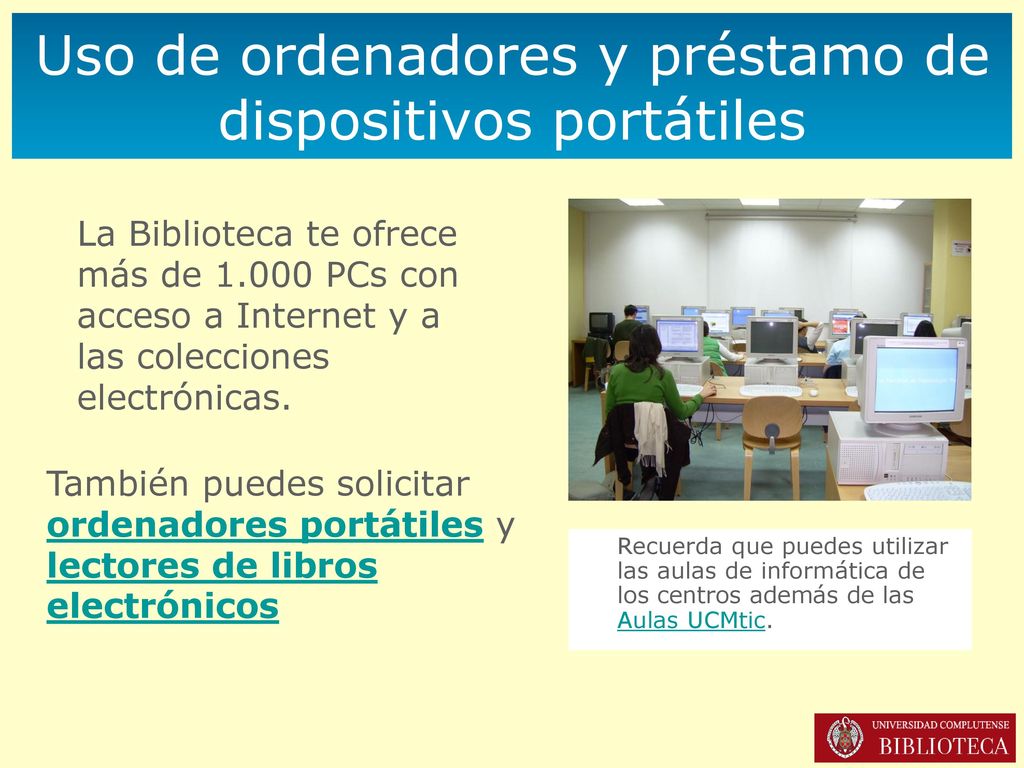 Uso de ordenadores y préstamo de dispositivos portátiles

La Biblioteca te ofrece más de 1.000 PCs con acceso a Internet y a las colecciones electrónicas.

También puedes solicitar ordenadores portátiles y lectores de libros electrónicos

Recuerda que puedes utilizar las aulas de informática de los centros además de las Aulas UCMtic.

UNIVERSIDAD COMPLUTENSE
BIBLIOTECA